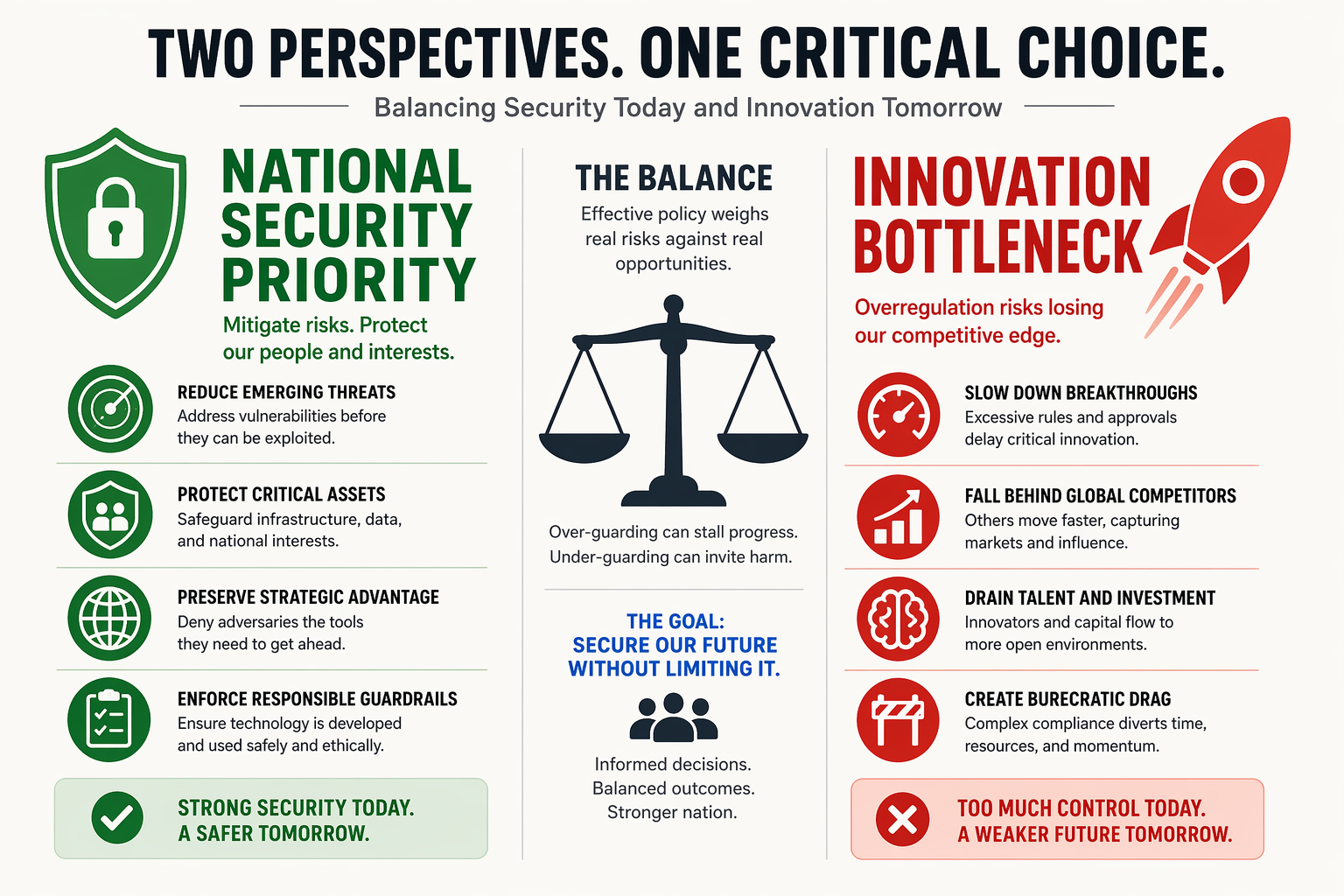 TWO PERSPECTIVES. ONE CRITICAL CHOICE.

Balancing Security Today and Innovation Tomorrow

NATIONAL SECURITY PRIORITY

Mitigate risks. Protect our people and interests.

REDUCE EMERGING THREATS
Address vulnerabilities before they can be exploited.

PROTECT CRITICAL ASSETS
Safeguard infrastructure, data, and national interests.

PRESERVE STRATEGIC ADVANTAGE
Deny adversaries the tools they need to get ahead.

ENFORCE RESPONSIBLE GUARDRAILS
Ensure technology is developed and used safely and ethically.

STRONG SECURITY TODAY.
A SAFER TOMORROW.

THE BALANCE

Effective policy weighs real risks against real opportunities.

Over-guarding can stall progress.
Under-guarding can invite harm.

THE GOAL:
SECURE OUR FUTURE WITHOUT LIMITING IT.

Informed decisions.
Balanced outcomes.
Stronger nation.

INNOVATION BOTTLENECK

Overregulation risks losing our competitive edge.

SLOW DOWN BREAKTHROUGHS
Excessive rules and approvals delay critical innovation.

FALL BEHIND GLOBAL COMPETITORS
Others move faster, capturing markets and influence.

DRAIN TALENT AND INVESTMENT
Innovators and capital flow to more open environments.

CREATE BURECRATIC DRAG
Complex compliance diverts time, resources, and momentum.

TOO MUCH CONTROL TODAY.
A WEAKER FUTURE TOMORROW.